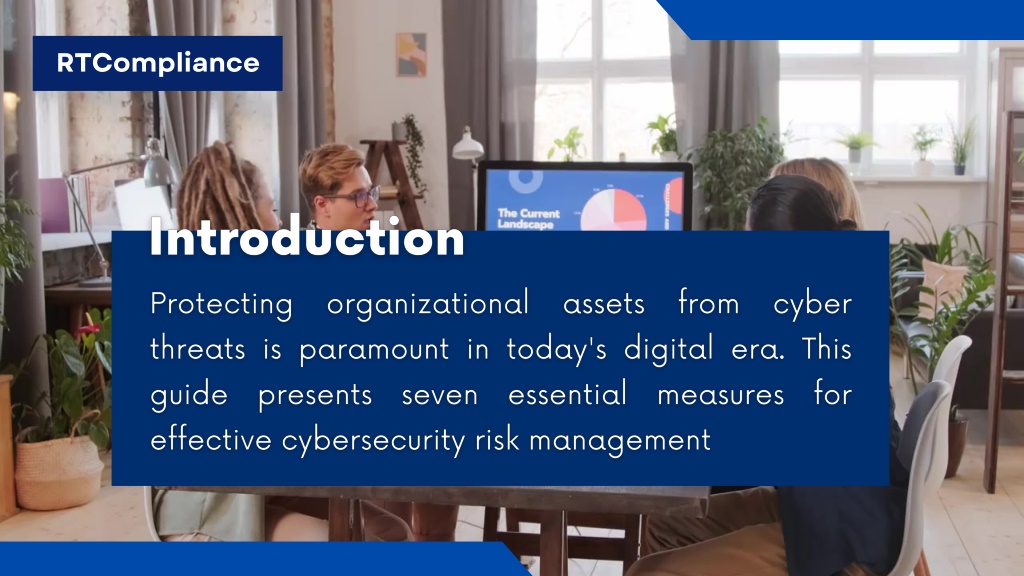 RTCompliance

The Current Landscape

Introduction

Protecting organizational assets from cyber threats is paramount in today's digital era. This guide presents seven essential measures for effective cybersecurity risk management